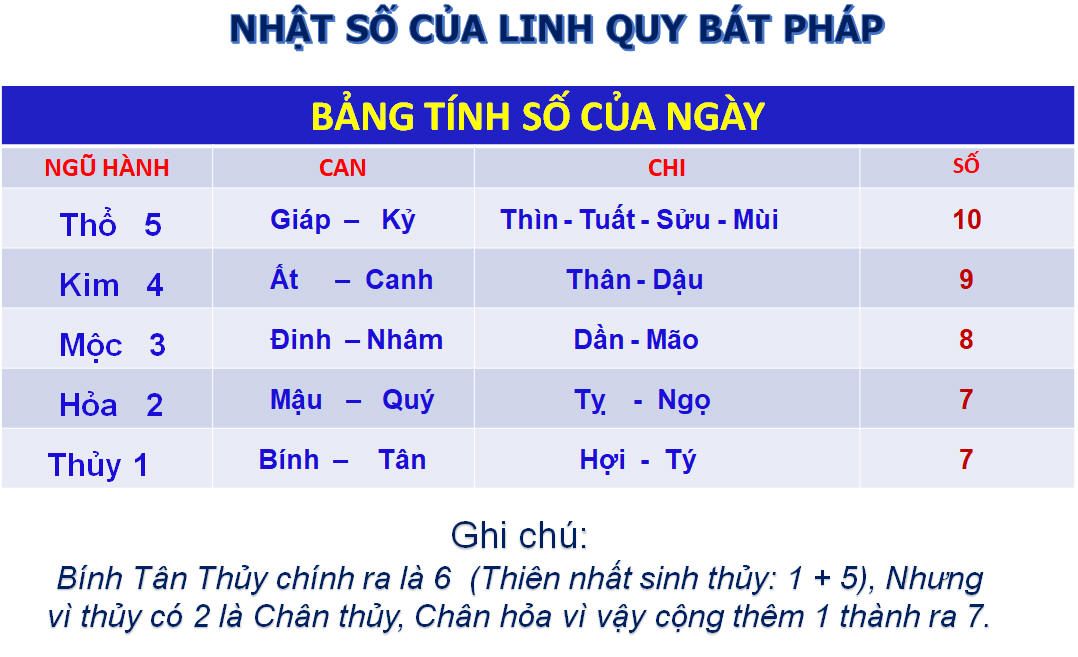 NHẬT SỐ CỦA LINH QUY BÁT PHÁP

BẢNG TÍNH SỐ CỦA NGÀY

| NGŨ HÀNH | CAN | CHI | SỐ |
|---|---|---|---|
| Thổ 5 | Giáp – Kỷ | Thìn - Tuất - Sửu - Mùi | 10 |
| Kim 4 | Ất – Canh | Thân - Dậu | 9 |
| Mộc 3 | Đinh – Nhâm | Dần - Mão | 8 |
| Hỏa 2 | Mậu – Quý | Tỵ - Ngọ | 7 |
| Thủy 1 | Bính – Tân | Hợi - Tý | 7 |

Ghi chú:
Bính Tân Thủy chính ra là 6 (Thiên nhất sinh thủy: 1 + 5), Nhưng vì thủy có 2 là Chân thủy, Chân hỏa vì vậy cộng thêm 1 thành ra 7.